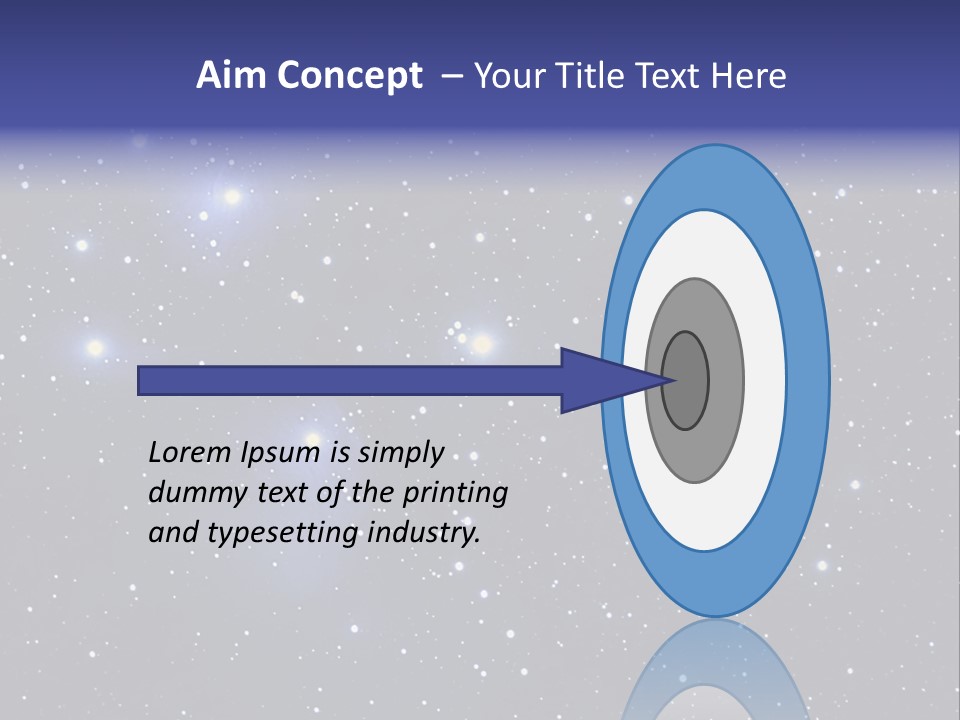 Aim Concept – Your Title Text Here

Lorem Ipsum is simply dummy text of the printing and typesetting industry.